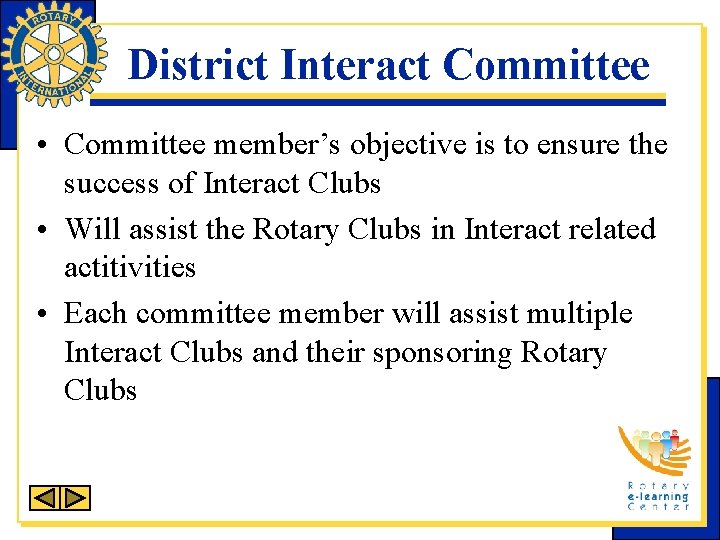 ROTARY INTERNATIONAL

District Interact Committee

• Committee member's objective is to ensure the success of Interact Clubs
• Will assist the Rotary Clubs in Interact related actitivities
• Each committee member will assist multiple Interact Clubs and their sponsoring Rotary Clubs

Rotary e-learning Center